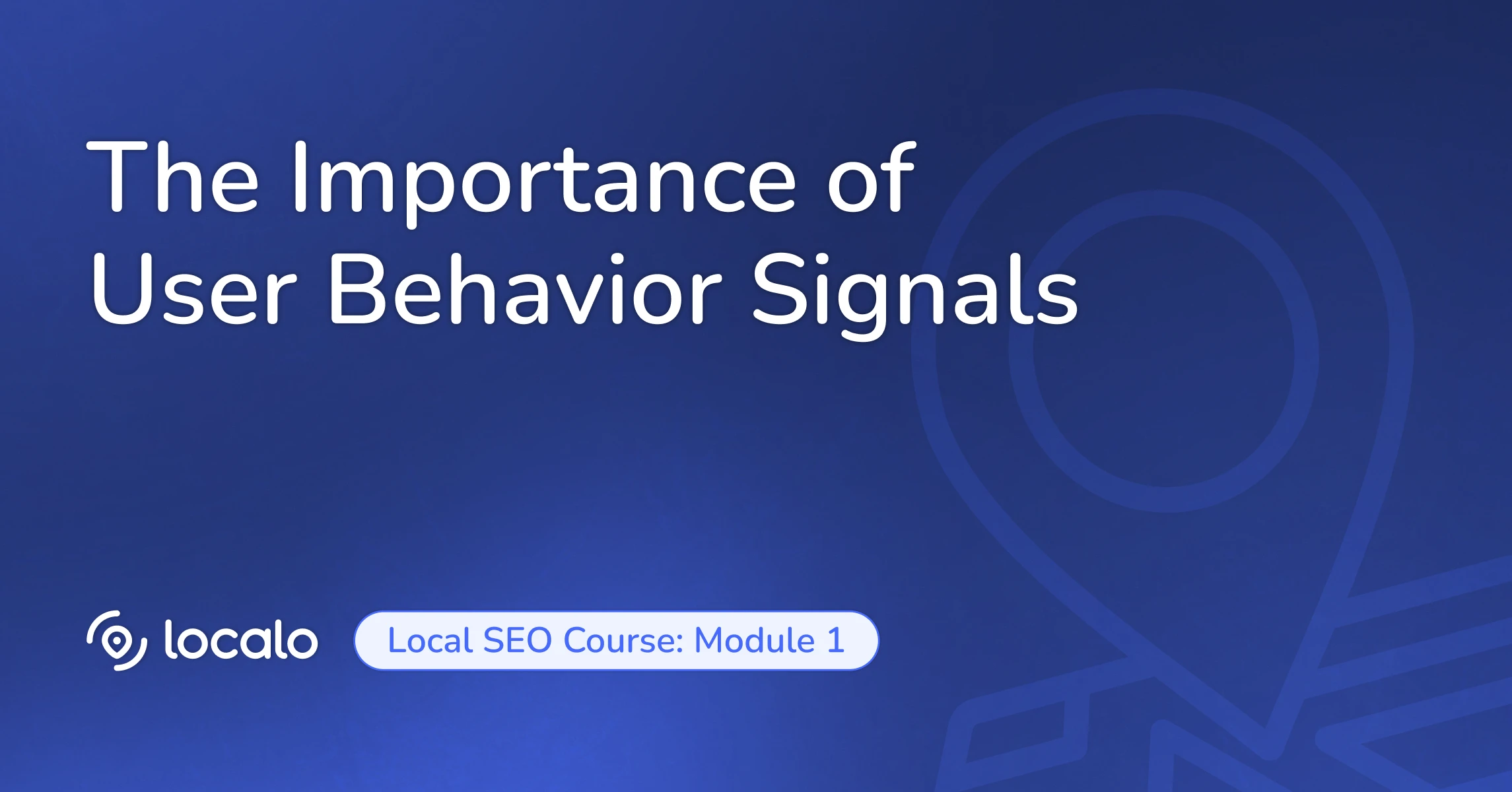 The Importance of User Behavior Signals

localo

Local SEO Course: Module 1